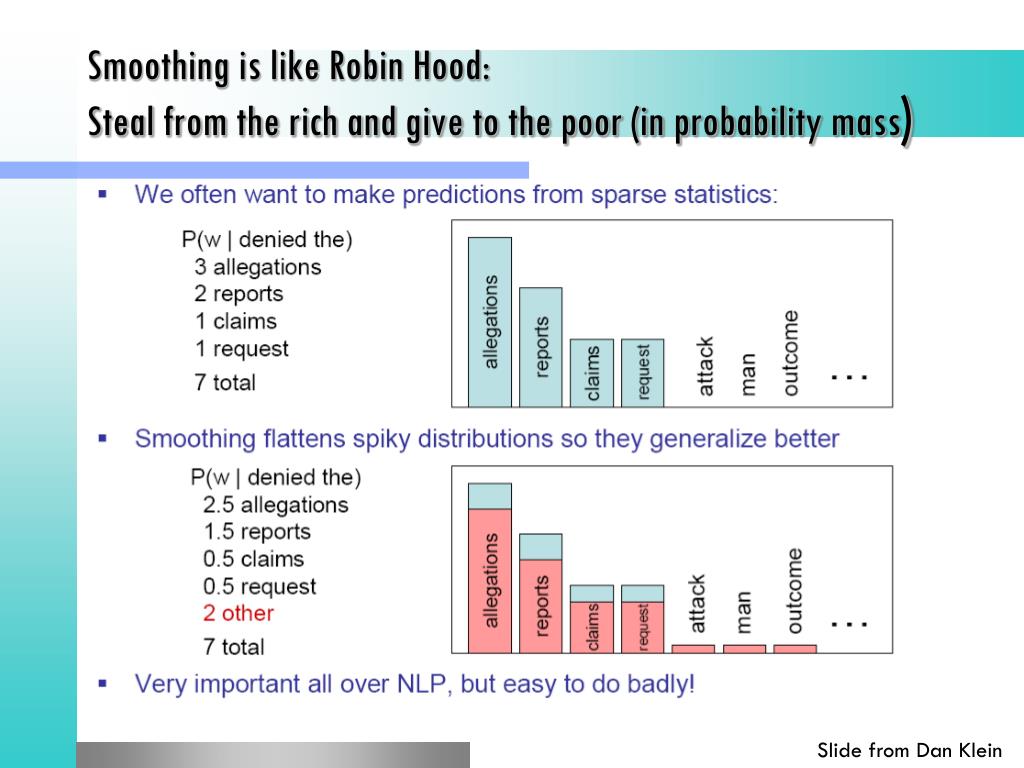 Smoothing is like Robin Hood:
Steal from the rich and give to the poor (in probability mass)

▪ We often want to make predictions from sparse statistics:

P(w | denied the)
3 allegations
2 reports
1 claims
1 request
7 total

allegations reports claims request attack man outcome …

▪ Smoothing flattens spiky distributions so they generalize better

P(w | denied the)
2.5 allegations
1.5 reports
0.5 claims
0.5 request
2 other
7 total

allegations reports claims request attack man outcome …

▪ Very important all over NLP, but easy to do badly!

Slide from Dan Klein